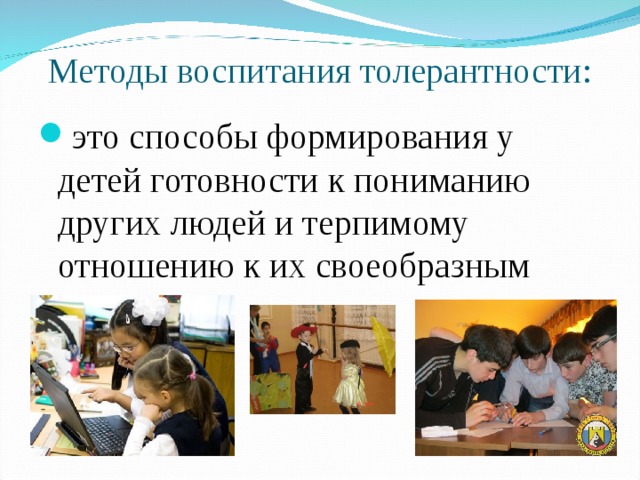 Методы воспитания толерантности:

это способы формирования у детей готовности к пониманию других людей и терпимому отношению к их своеобразным